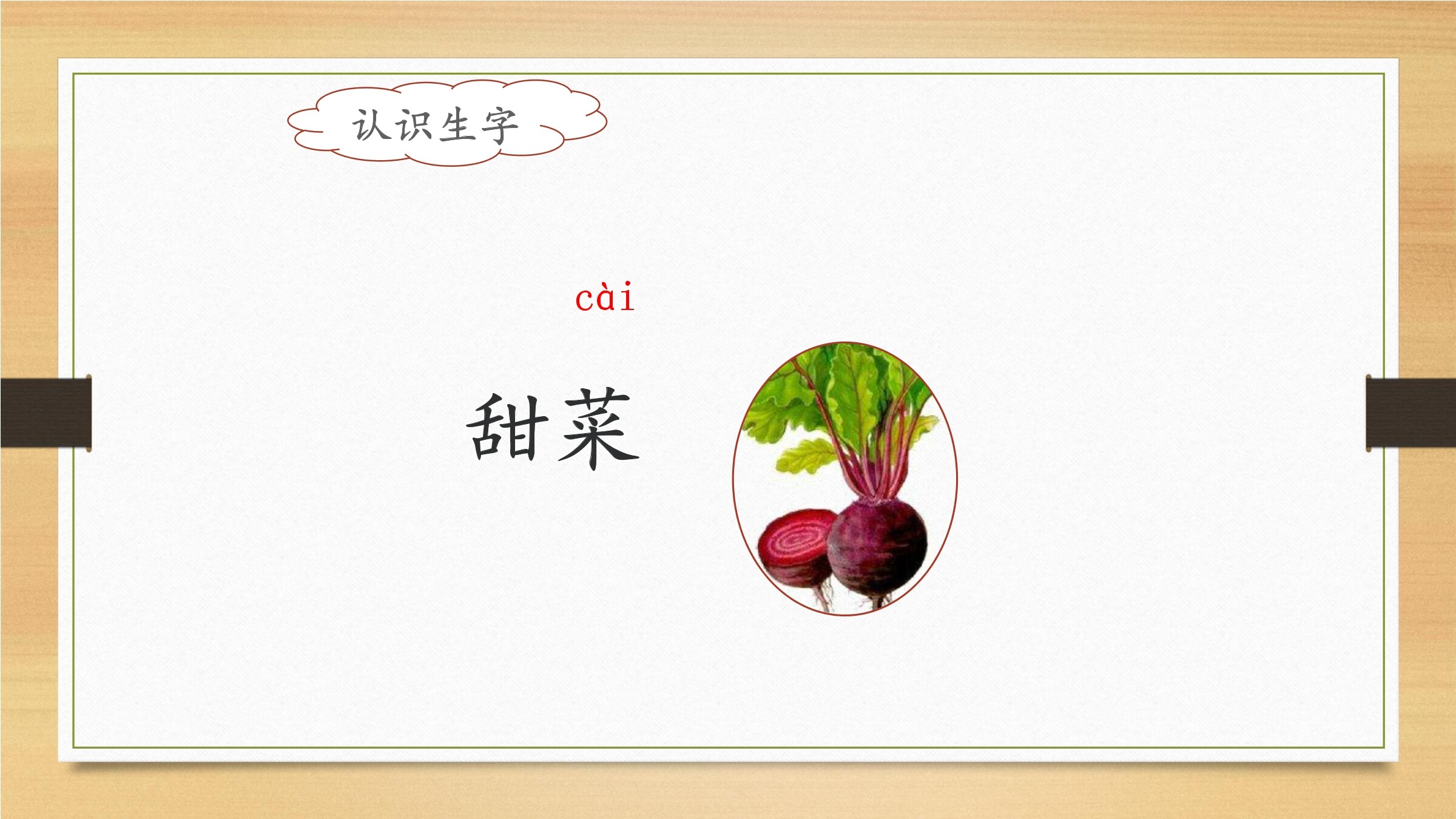 认识生字

cài

甜菜